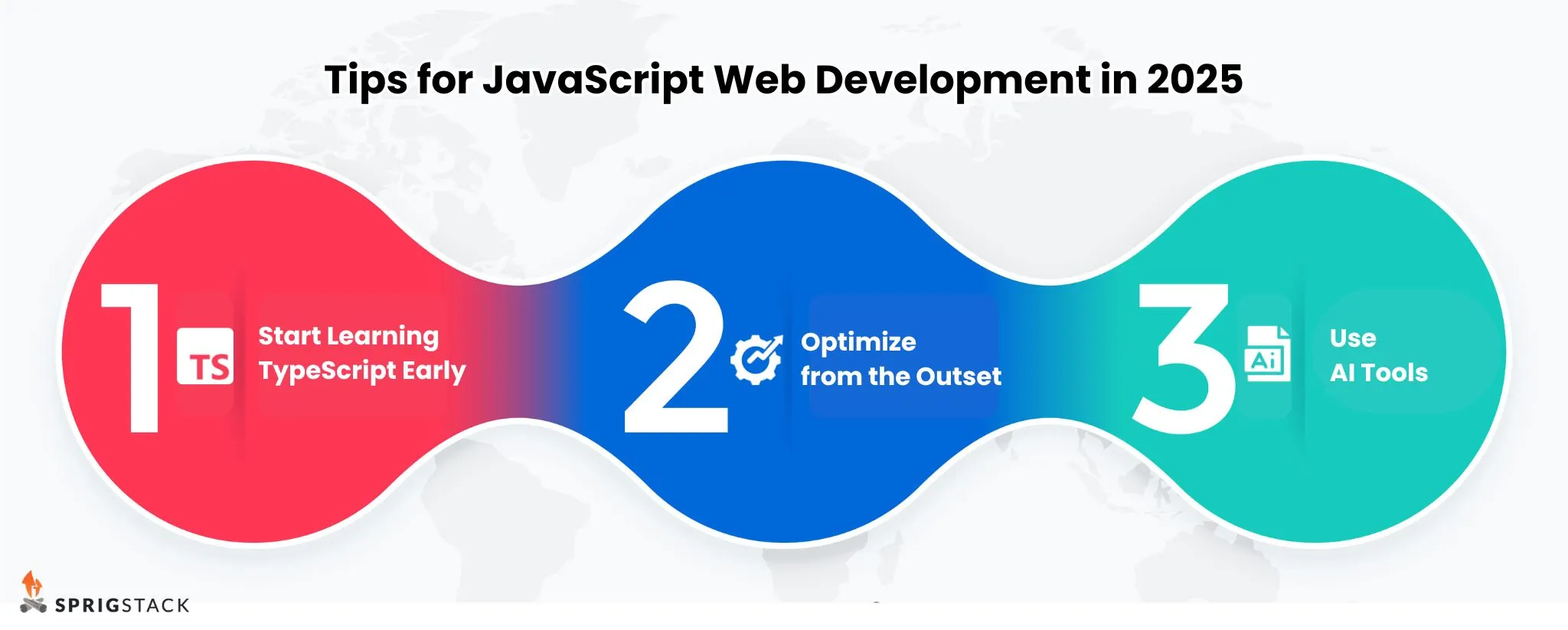 Tips for JavaScript Web Development in 2025

1

TS

Start Learning TypeScript Early

2

Optimize from the Outset

3

Ai

Use AI Tools

SPRIGSTACK